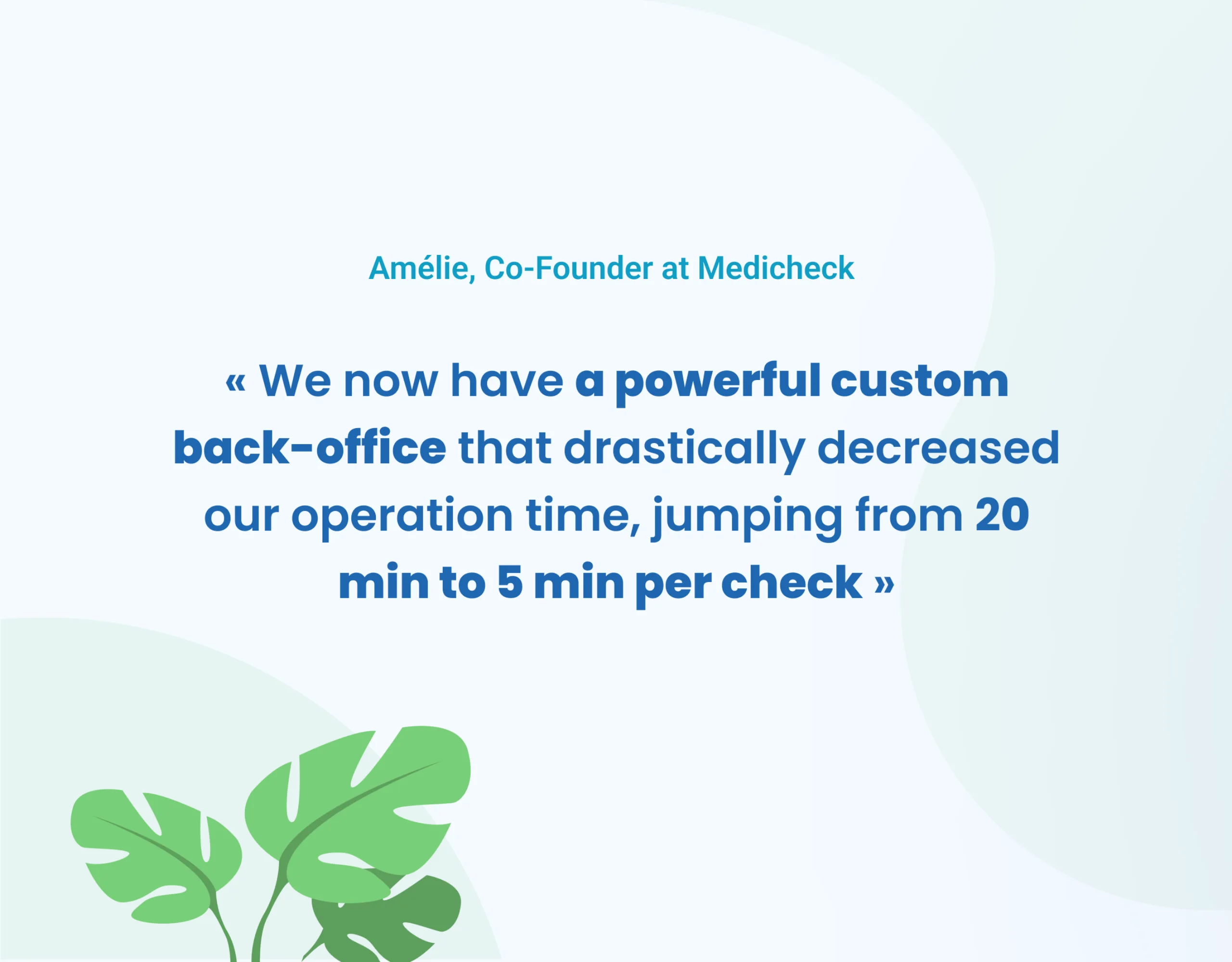 Amélie, Co-Founder at Medicheck

« We now have a powerful custom back-office that drastically decreased our operation time, jumping from 20 min to 5 min per check »